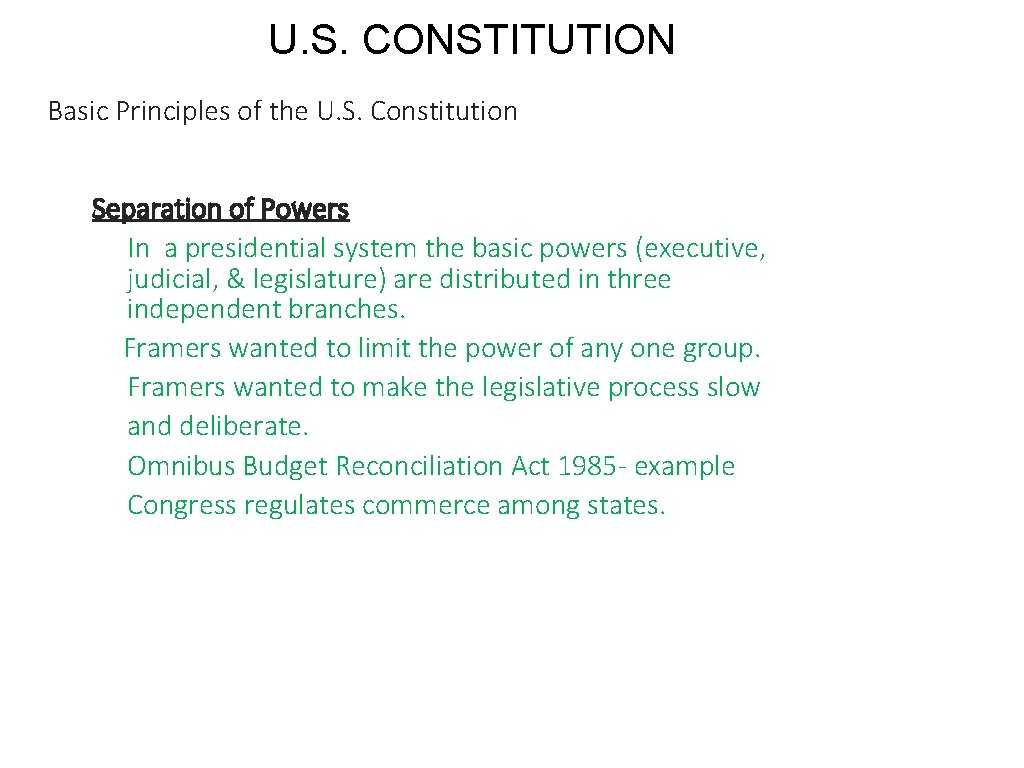 U.S. CONSTITUTION

Basic Principles of the U.S. Constitution

Separation of Powers

In a presidential system the basic powers (executive, judicial, & legislature) are distributed in three independent branches.

Framers wanted to limit the power of any one group.

Framers wanted to make the legislative process slow and deliberate.

Omnibus Budget Reconciliation Act 1985- example

Congress regulates commerce among states.